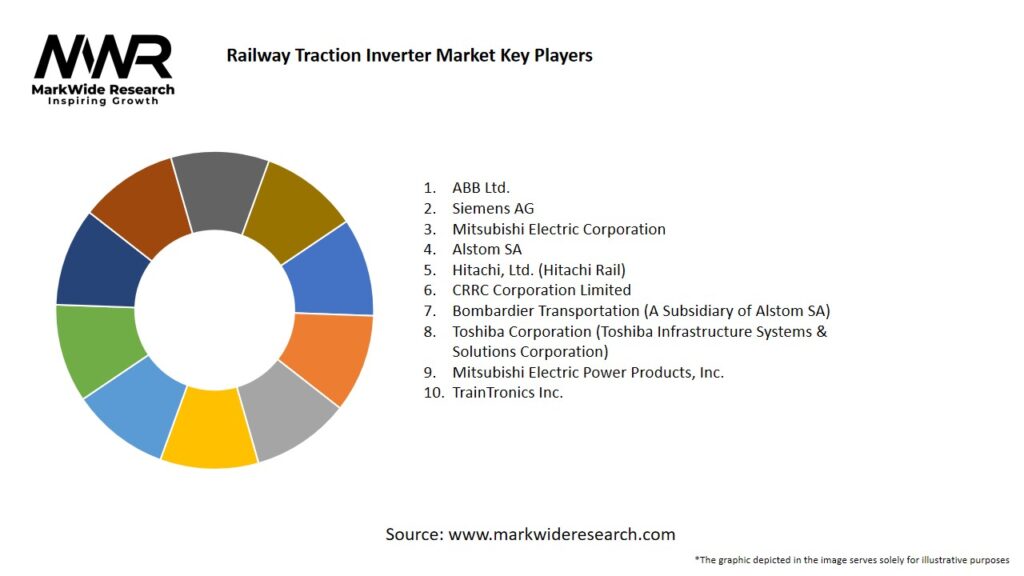 MWR
MarkWide Research
Inspiring Growth

Railway Traction Inverter Market Key Players

1. ABB Ltd.
2. Siemens AG
3. Mitsubishi Electric Corporation
4. Alstom SA
5. Hitachi, Ltd. (Hitachi Rail)
6. CRRC Corporation Limited
7. Bombardier Transportation (A Subsidiary of Alstom SA)
8. Toshiba Corporation (Toshiba Infrastructure Systems & Solutions Corporation)
9. Mitsubishi Electric Power Products, Inc.
10. TrainTronics Inc.

Source: www.markwideresearch.com

*The graphic depicted in the image serves solely for illustrative purposes